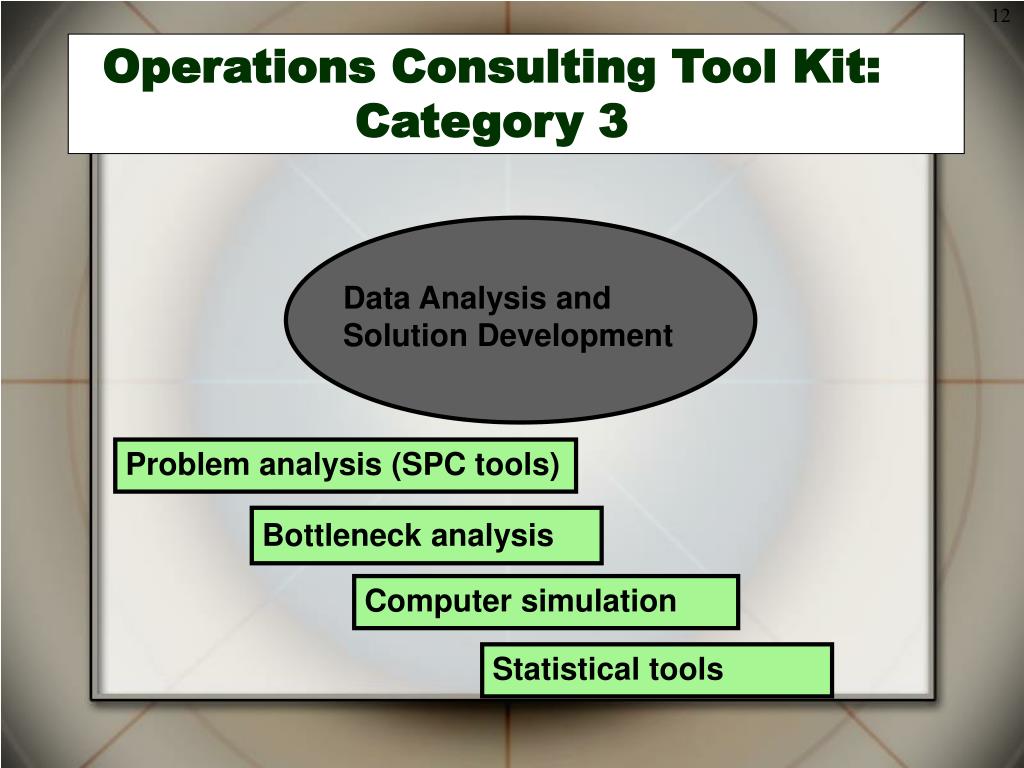 12

Operations Consulting Tool Kit: Category 3

Data Analysis and Solution Development

Problem analysis (SPC tools)

Bottleneck analysis

Computer simulation

Statistical tools